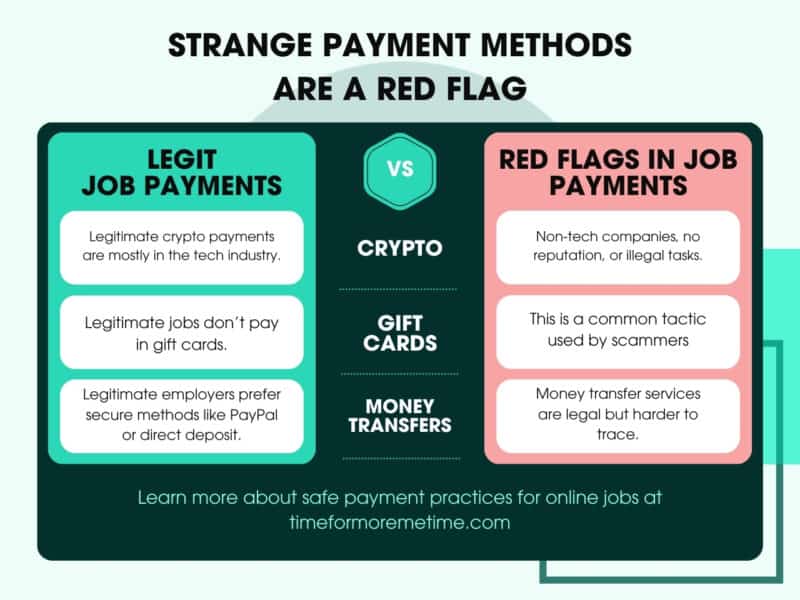 STRANGE PAYMENT METHODS ARE A RED FLAG

LEGIT JOB PAYMENTS

Legitimate crypto payments are mostly in the tech industry.

Legitimate jobs don't pay in gift cards.

Legitimate employers prefer secure methods like PayPal or direct deposit.

VS

CRYPTO

GIFT CARDS

MONEY TRANSFERS

RED FLAGS IN JOB PAYMENTS

Non-tech companies, no reputation, or illegal tasks.

This is a common tactic used by scammers

Money transfer services are legal but harder to trace.

Learn more about safe payment practices for online jobs at timeformoremetime.com